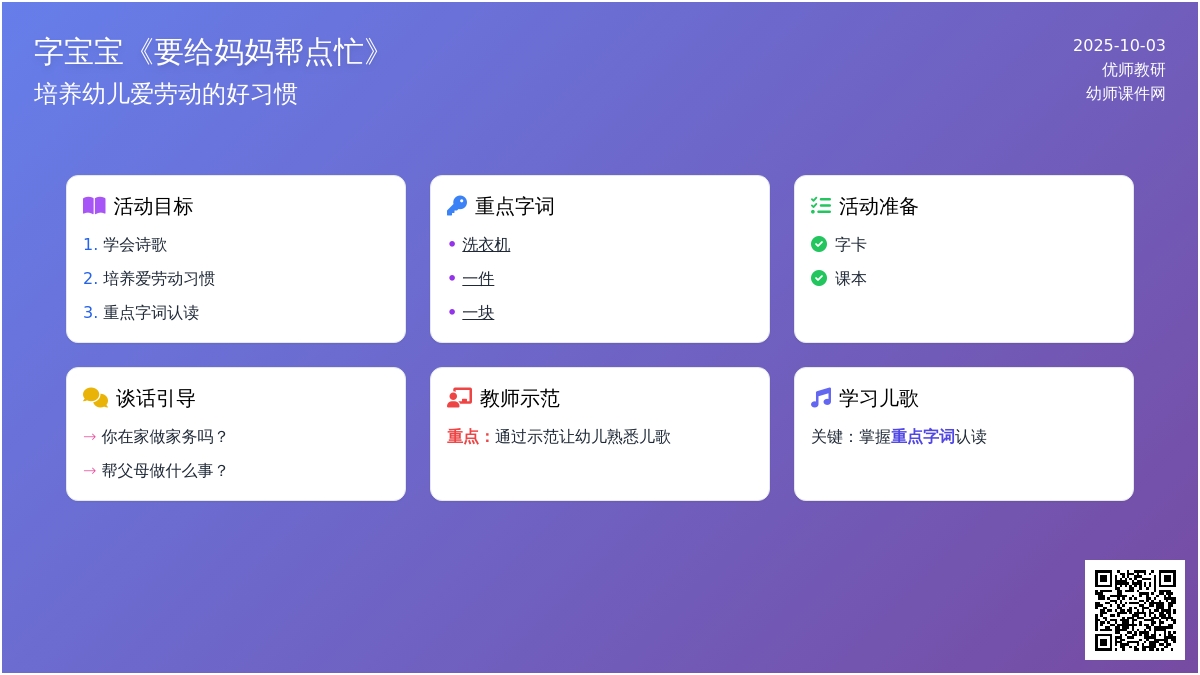 字宝宝《要给妈妈帮点忙》
培养幼儿爱劳动的好习惯

2025-10-03
优师教研
幼师课件网

活动目标
1. 学会诗歌
2. 培养爱劳动习惯
3. 重点字词认读

重点字词
• 洗衣机
• 一件
• 一块

活动准备
字卡
课本

谈话引导
→ 你在家做家务吗？
→ 帮父母做什么事？

教师示范
重点：通过示范让幼儿熟悉儿歌

学习儿歌
关键：掌握重点字词认读